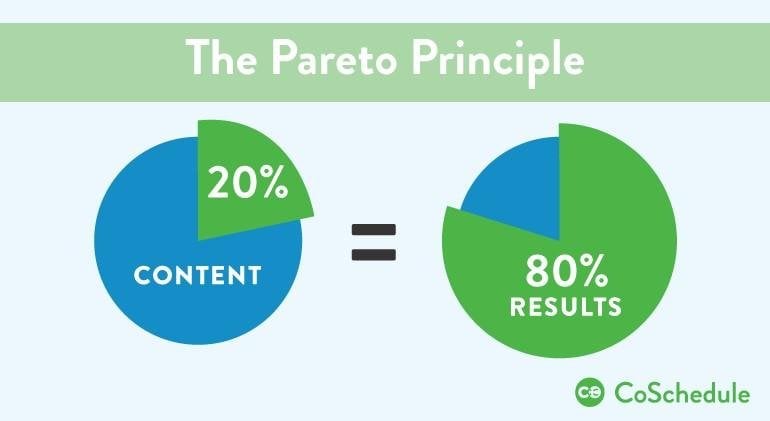 The Pareto Principle

20%

CONTENT

=

80%
RESULTS

CoSchedule